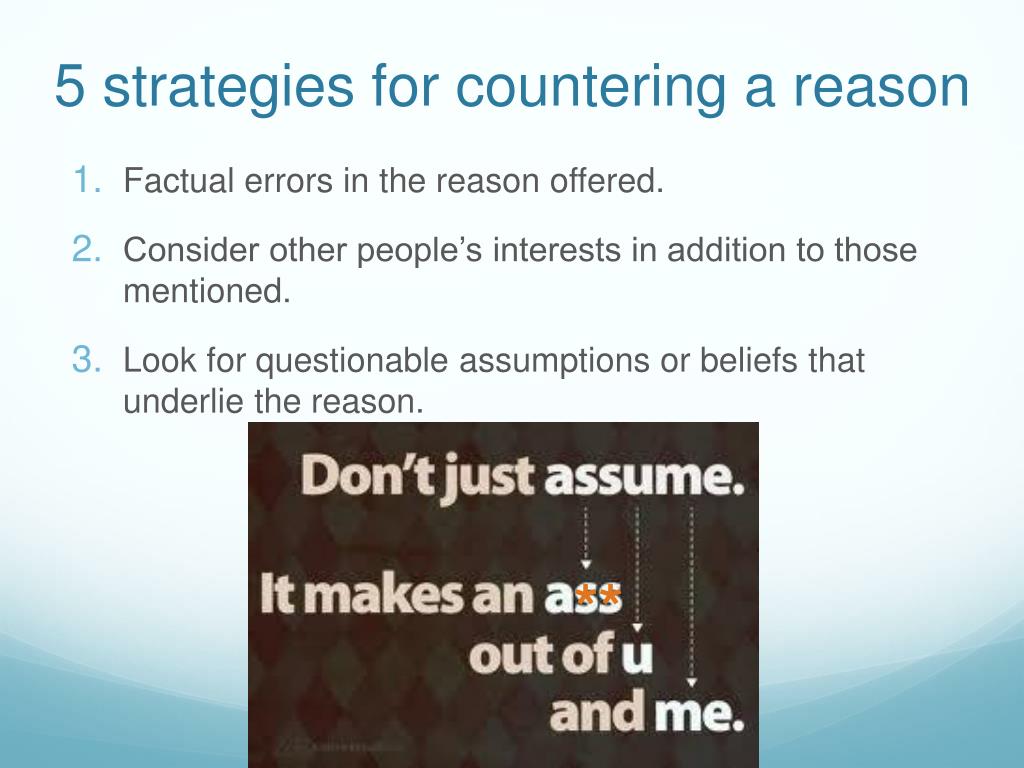 5 strategies for countering a reason

1. Factual errors in the reason offered.

2. Consider other people's interests in addition to those mentioned.

3. Look for questionable assumptions or beliefs that underlie the reason.

Don't just assume.

It makes an a**

out of u

and me.